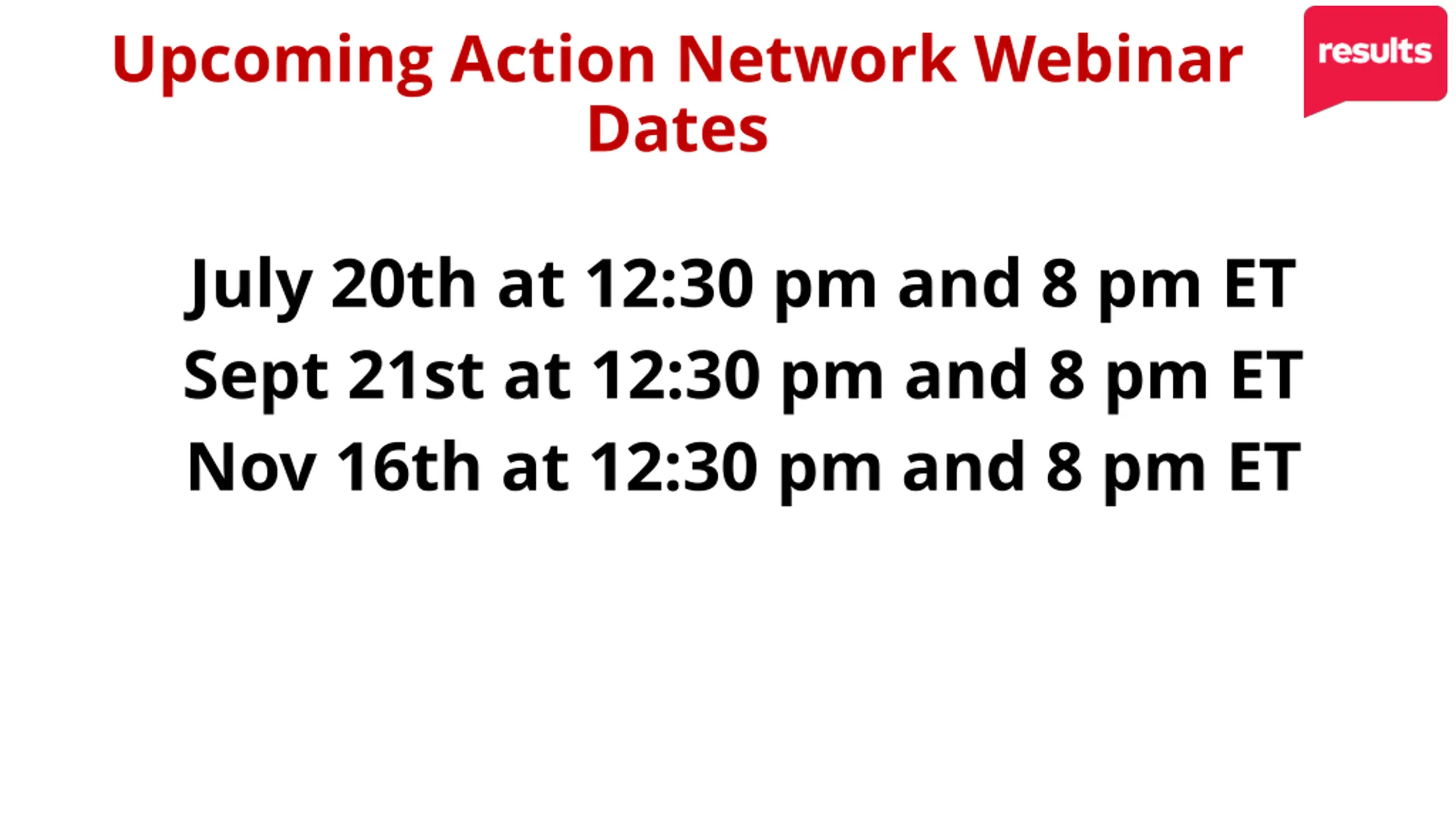 Upcoming Action Network Webinar Dates

results

July 20th at 12:30 pm and 8 pm ET
Sept 21st at 12:30 pm and 8 pm ET
Nov 16th at 12:30 pm and 8 pm ET